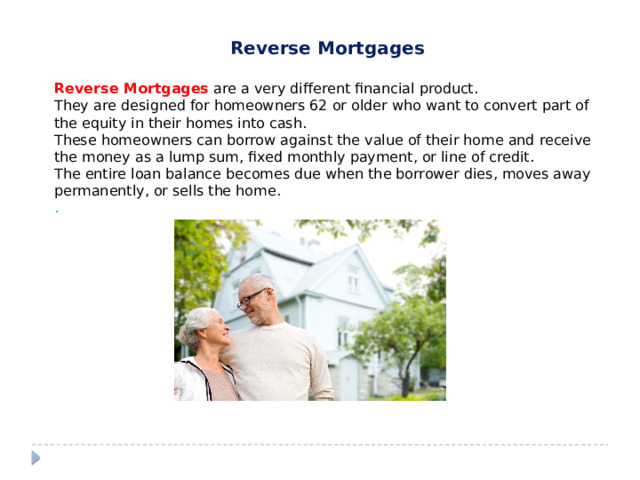 Reverse Mortgages

Reverse Mortgages are a very different financial product.
They are designed for homeowners 62 or older who want to convert part of the equity in their homes into cash.
These homeowners can borrow against the value of their home and receive the money as a lump sum, fixed monthly payment, or line of credit.
The entire loan balance becomes due when the borrower dies, moves away permanently, or sells the home.
.